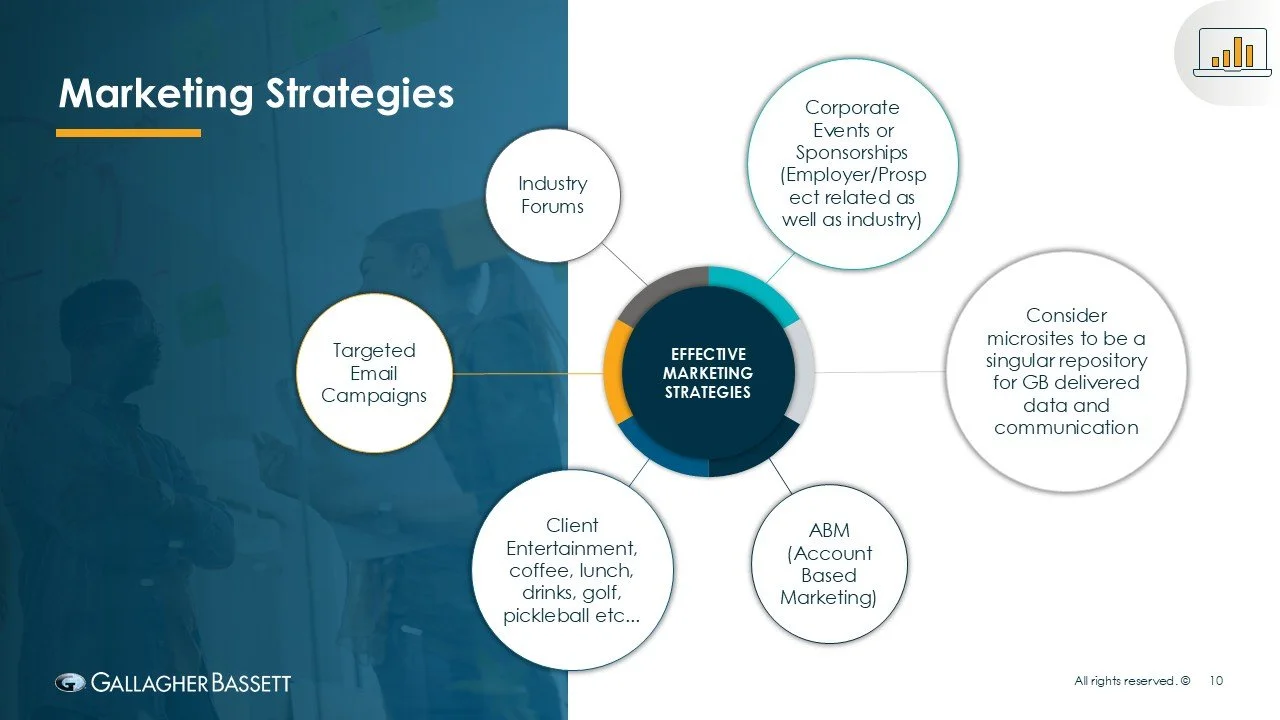 Marketing Strategies

Industry Forums

Corporate Events or Sponsorships (Employer/Prospect related as well as industry)

Targeted Email Campaigns

EFFECTIVE MARKETING STRATEGIES

Consider microsites to be a singular repository for GB delivered data and communication

Client Entertainment, coffee, lunch, drinks, golf, pickleball etc...

ABM (Account Based Marketing)

GALLAGHER BASSETT

All rights reserved. © 10